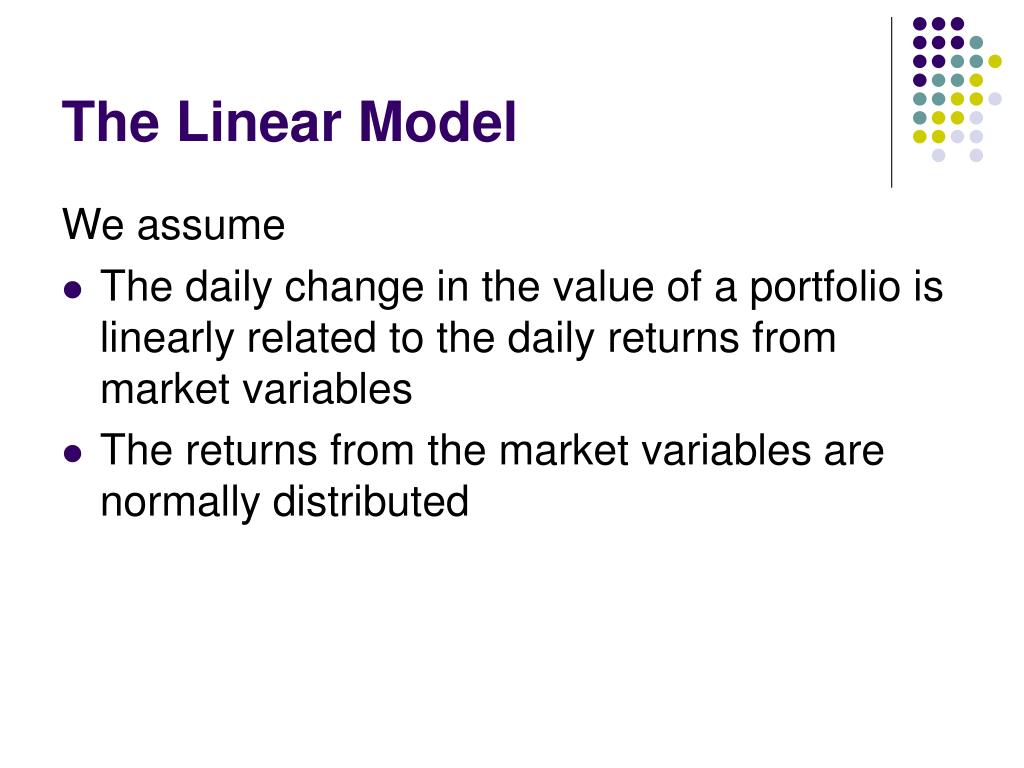 The Linear Model

We assume

- The daily change in the value of a portfolio is linearly related to the daily returns from market variables
- The returns from the market variables are normally distributed